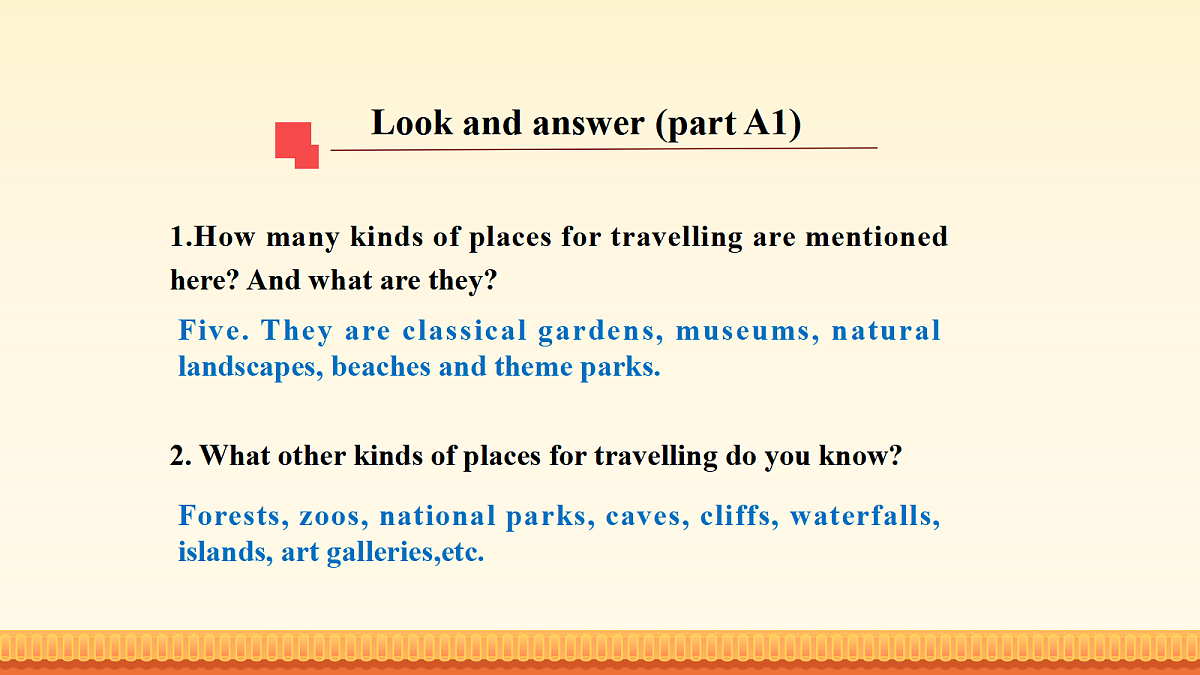 Look and answer (part A1)

1.How many kinds of places for travelling are mentioned here? And what are they?

Five. They are classical gardens, museums, natural landscapes, beaches and theme parks.

2. What other kinds of places for travelling do you know?

Forests, zoos, national parks, caves, cliffs, waterfalls, islands, art galleries,etc.